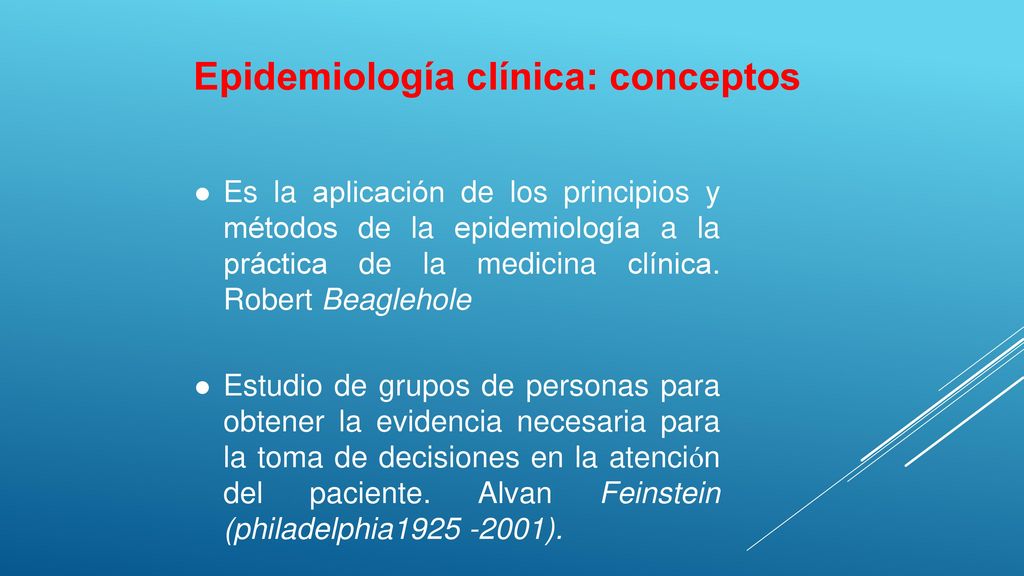 Epidemiología clínica: conceptos

● Es la aplicación de los principios y métodos de la epidemiología a la práctica de la medicina clínica. Robert Beaglehole

● Estudio de grupos de personas para obtener la evidencia necesaria para la toma de decisiones en la atención del paciente. Alvan Feinstein (philadelphia1925 -2001).